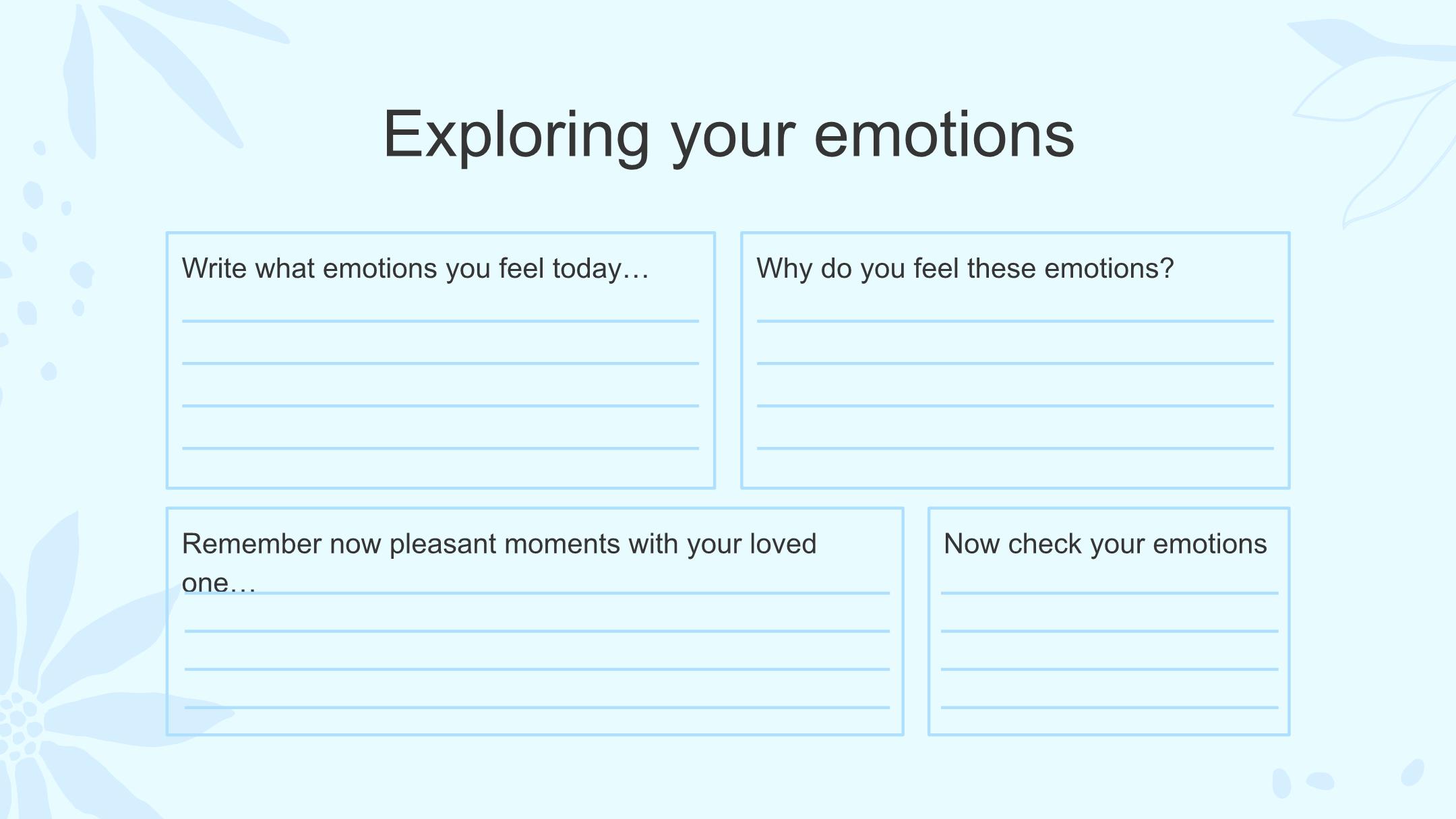 Exploring your emotions

Write what emotions you feel today…

Why do you feel these emotions?

Remember now pleasant moments with your loved one…

Now check your emotions